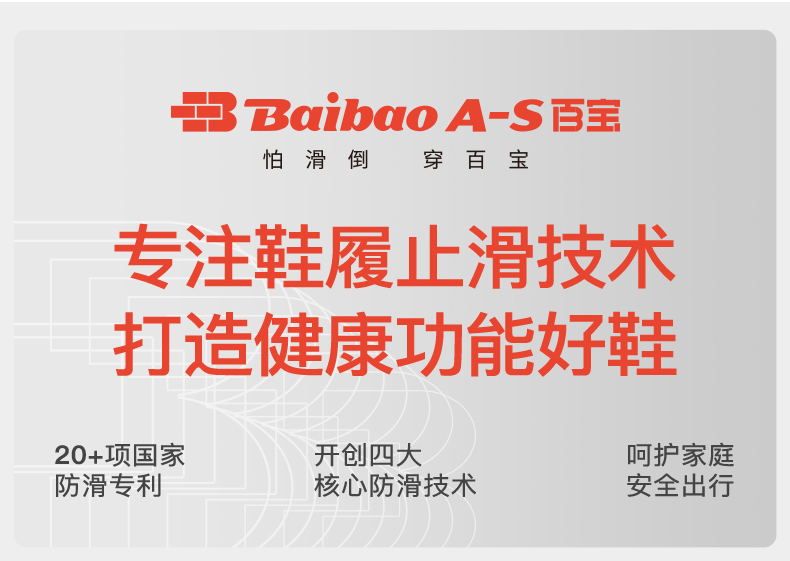 Baibao A-S 百宝
怕滑倒 穿百宝

专注鞋履止滑技术
打造健康功能好鞋

20+项国家
防滑专利

开创四大
核心防滑技术

呵护家庭
安全出行